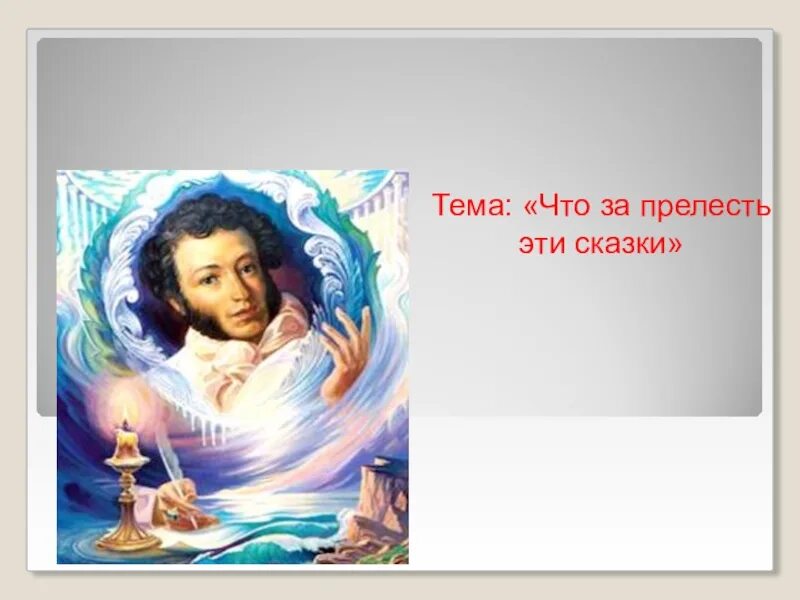 Тема: «Что за прелесть эти сказки»